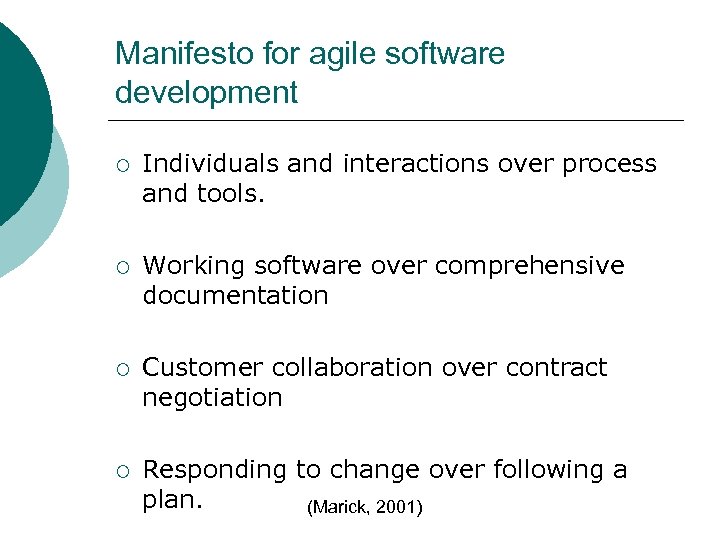 Manifesto for agile software development

○ Individuals and interactions over process and tools.

○ Working software over comprehensive documentation

○ Customer collaboration over contract negotiation

○ Responding to change over following a plan.

(Marick, 2001)